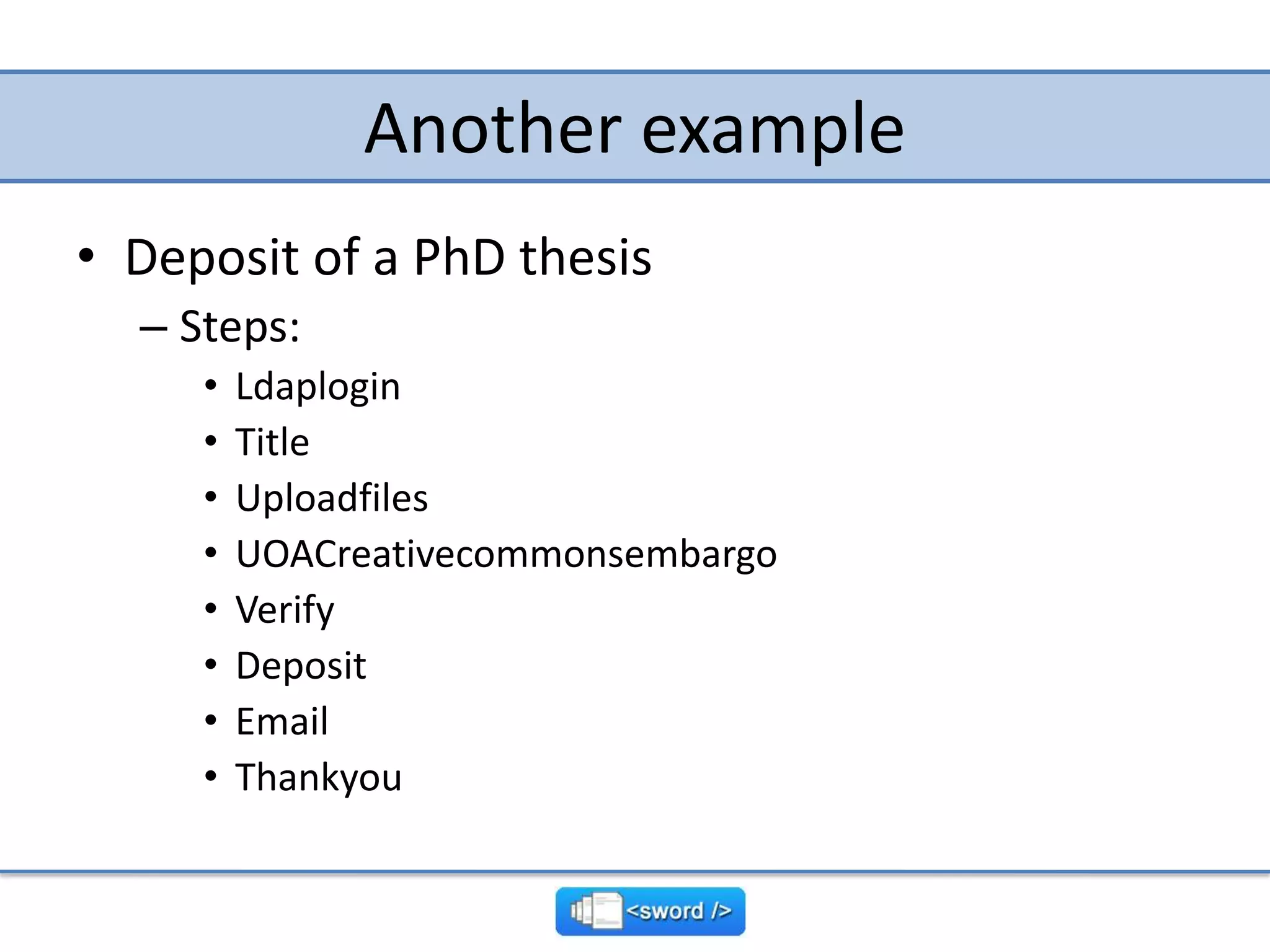 Another example

• Deposit of a PhD thesis
– Steps:
• Ldaplogin
• Title
• Uploadfiles
• UOACreativecommonsembargo
• Verify
• Deposit
• Email
• Thankyou

<sword />